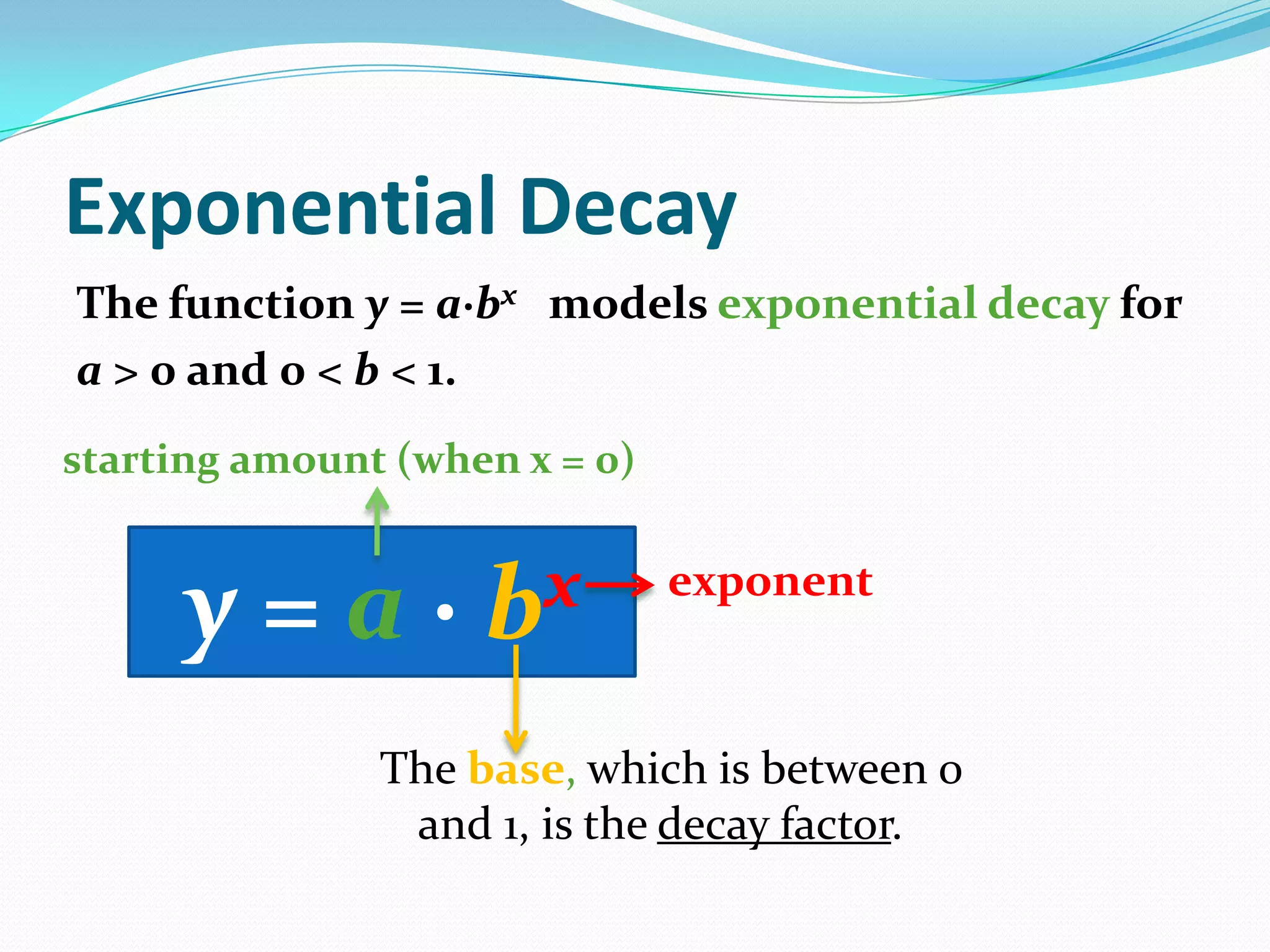 Exponential Decay

The function $y = a \cdot b^x$ models exponential decay for $a > 0$ and $0 < b < 1$.

starting amount (when x = 0)

$y = a \cdot b^x$

exponent

The base, which is between 0 and 1, is the decay factor.